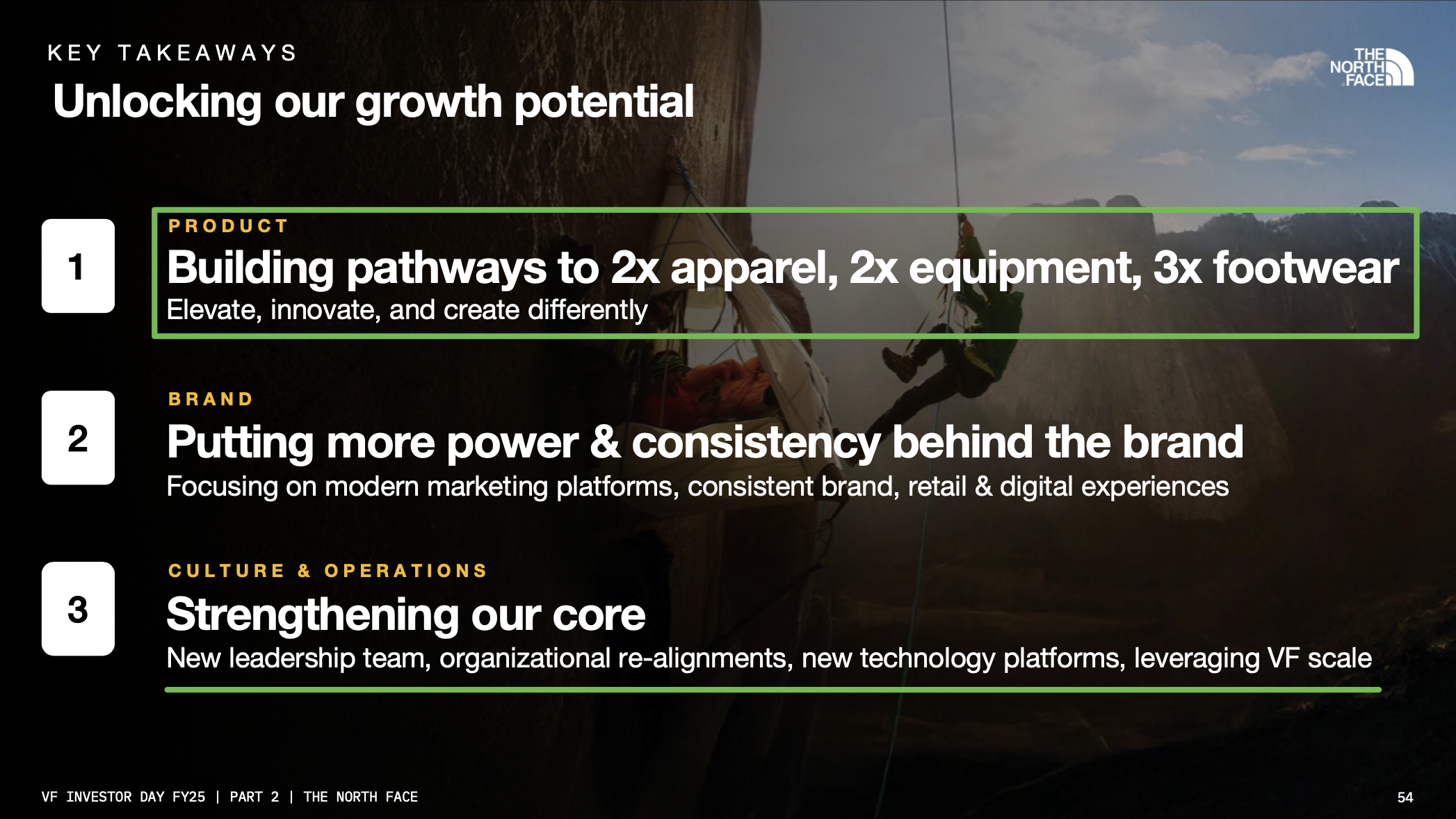 KEY TAKEAWAYS

Unlocking our growth potential

THE NORTH FACE

1

PRODUCT

Building pathways to 2x apparel, 2x equipment, 3x footwear

Elevate, innovate, and create differently

2

BRAND

Putting more power & consistency behind the brand

Focusing on modern marketing platforms, consistent brand, retail & digital experiences

3

CULTURE & OPERATIONS

Strengthening our core

New leadership team, organizational re-alignments, new technology platforms, leveraging VF scale

VF INVESTOR DAY FY25 | PART 2 | THE NORTH FACE

54